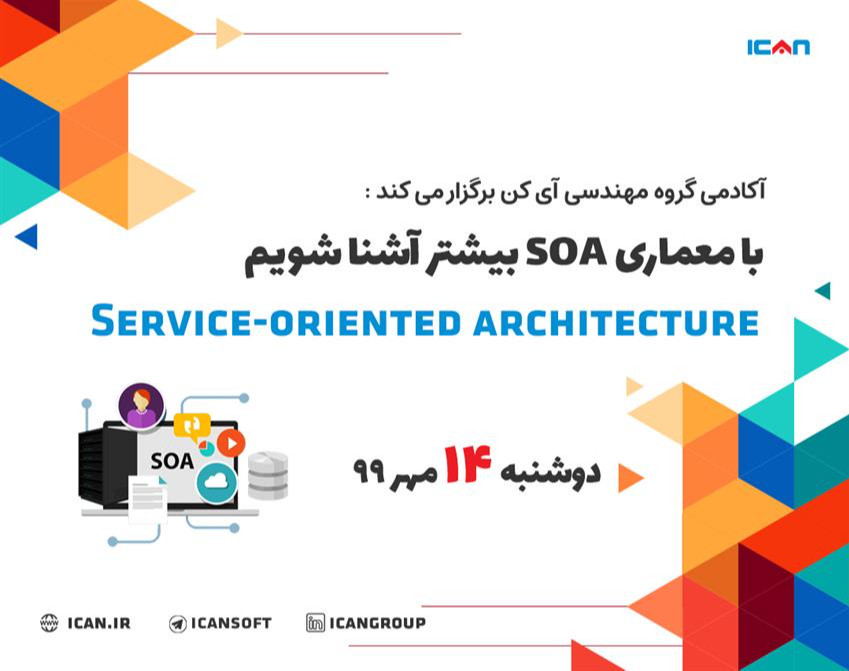 ICAN

آکادمی گروه مهندسی آی کن برگزار می کند :

با معماری SOA بیشتر آشنا شویم

SERVICE-ORIENTED ARCHITECTURE

SOA

دوشنبه ۱۴ مهر ۹۹

ICAN.IR ICANSOFT ICANGROUP